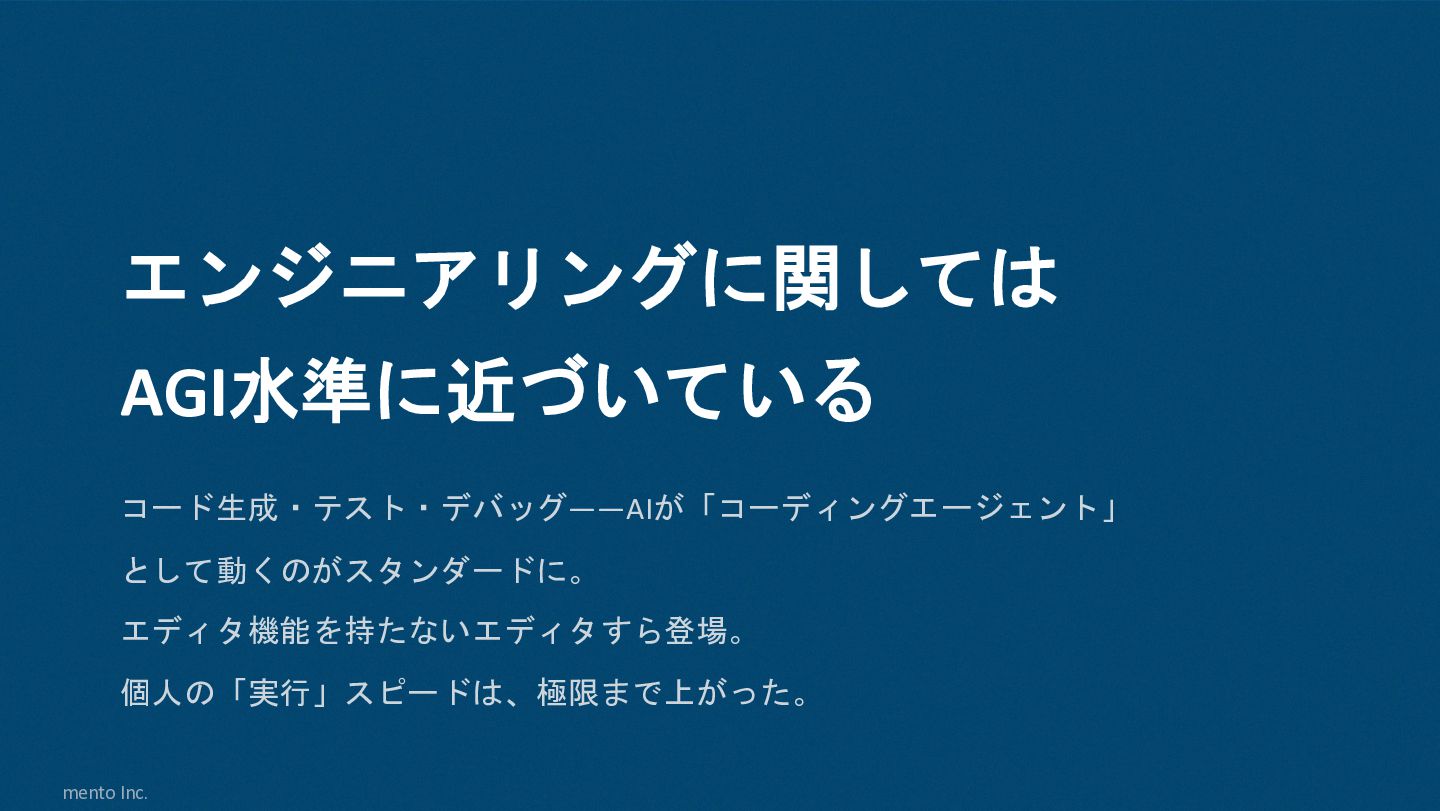 エンジニアリングに関しては
AGI水準に近づいている

コード生成・テスト・デバッグ——AIが「コーディングエージェント」として動くのがスタンダードに。
エディタ機能を持たないエディタすら登場。
個人の「実行」スピードは、極限まで上がった。

mento Inc.